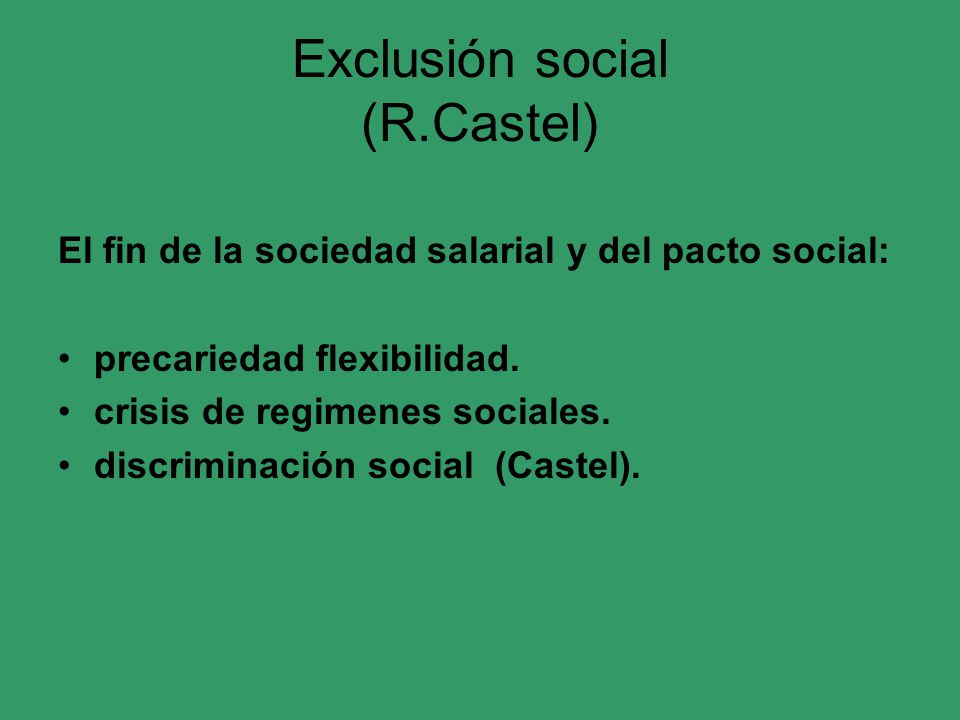 Exclusión social
(R.Castel)

El fin de la sociedad salarial y del pacto social:

• precariedad flexibilidad.
• crisis de regimenes sociales.
• discriminación social (Castel).